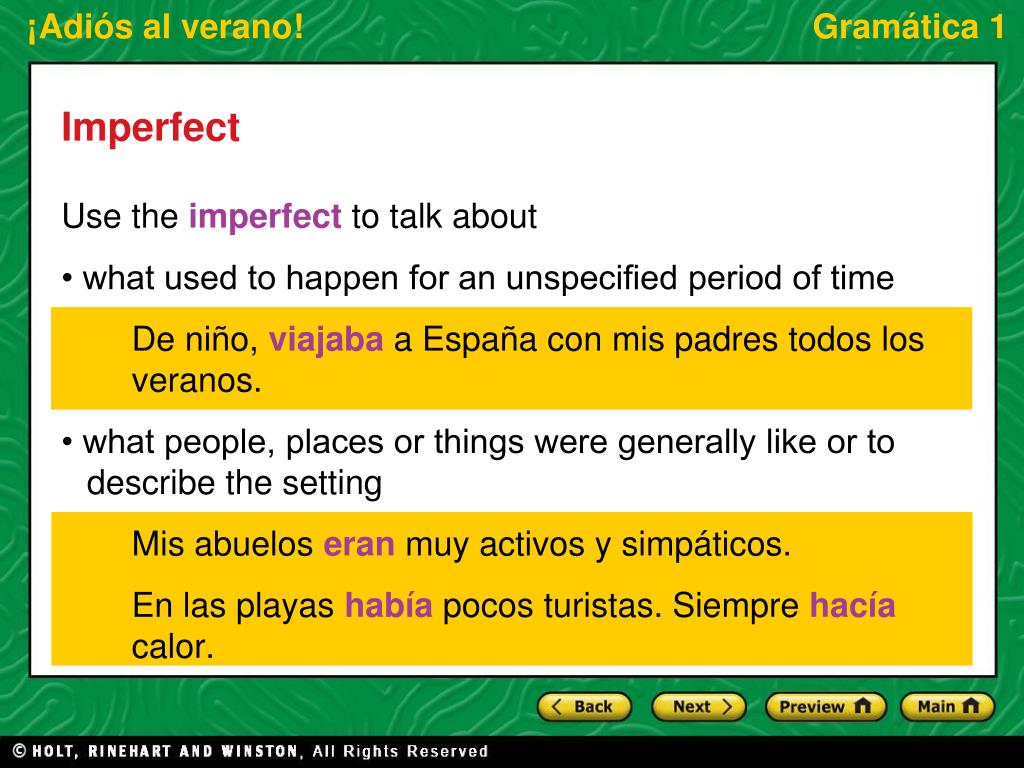 ¡Adiós al verano!

Gramática 1

Imperfect

Use the imperfect to talk about

• what used to happen for an unspecified period of time

De niño, viajaba a España con mis padres todos los veranos.

• what people, places or things were generally like or to describe the setting

Mis abuelos eran muy activos y simpáticos.

En las playas había pocos turistas. Siempre hacía calor.

Back Next Preview Main

© HOLT, RINEHART AND WINSTON, All Rights Reserved